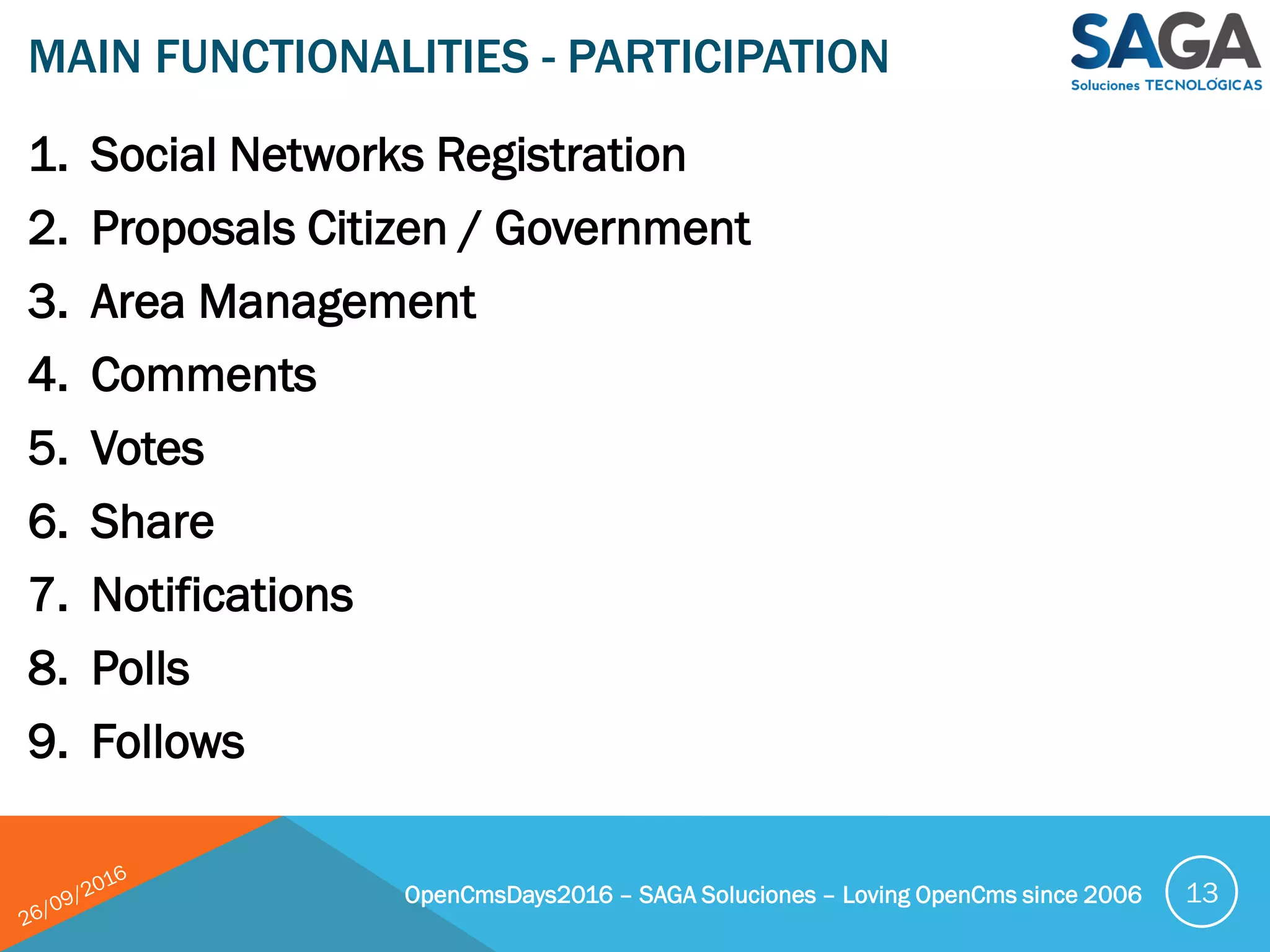 MAIN FUNCTIONALITIES - PARTICIPATION

SAGA
Soluciones TECNOLÓGICAS

1. Social Networks Registration
2. Proposals Citizen / Government
3. Area Management
4. Comments
5. Votes
6. Share
7. Notifications
8. Polls
9. Follows

26/09/2016

OpenCmsDays2016 – SAGA Soluciones – Loving OpenCms since 2006

13